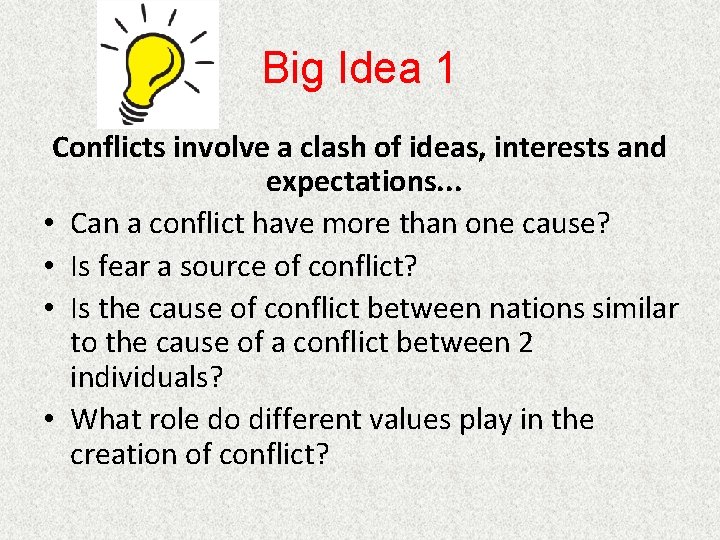 Big Idea 1

Conflicts involve a clash of ideas, interests and expectations...

• Can a conflict have more than one cause?
• Is fear a source of conflict?
• Is the cause of conflict between nations similar to the cause of a conflict between 2 individuals?
• What role do different values play in the creation of conflict?